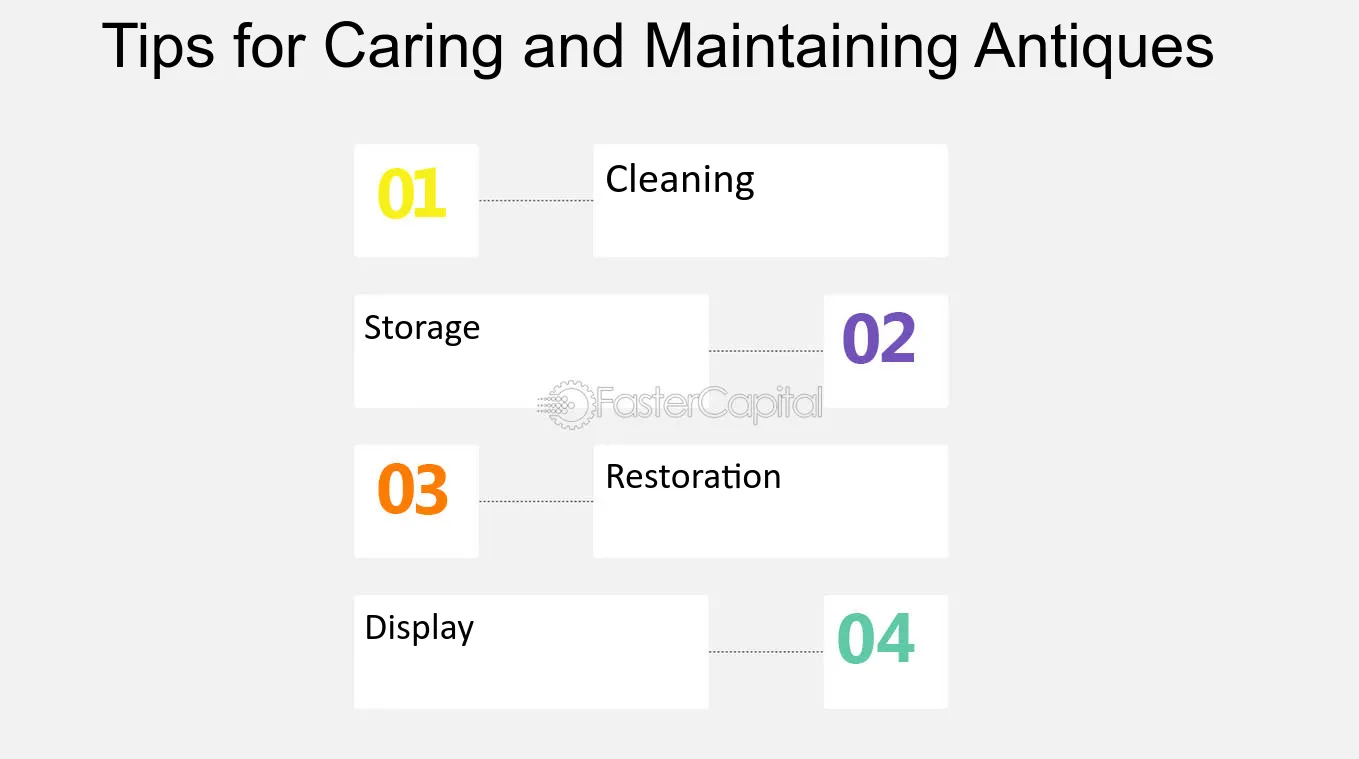 Tips for Caring and Maintaining Antiques

01

Cleaning

Storage

02

03

Restoration

Display

04

FasterCapital